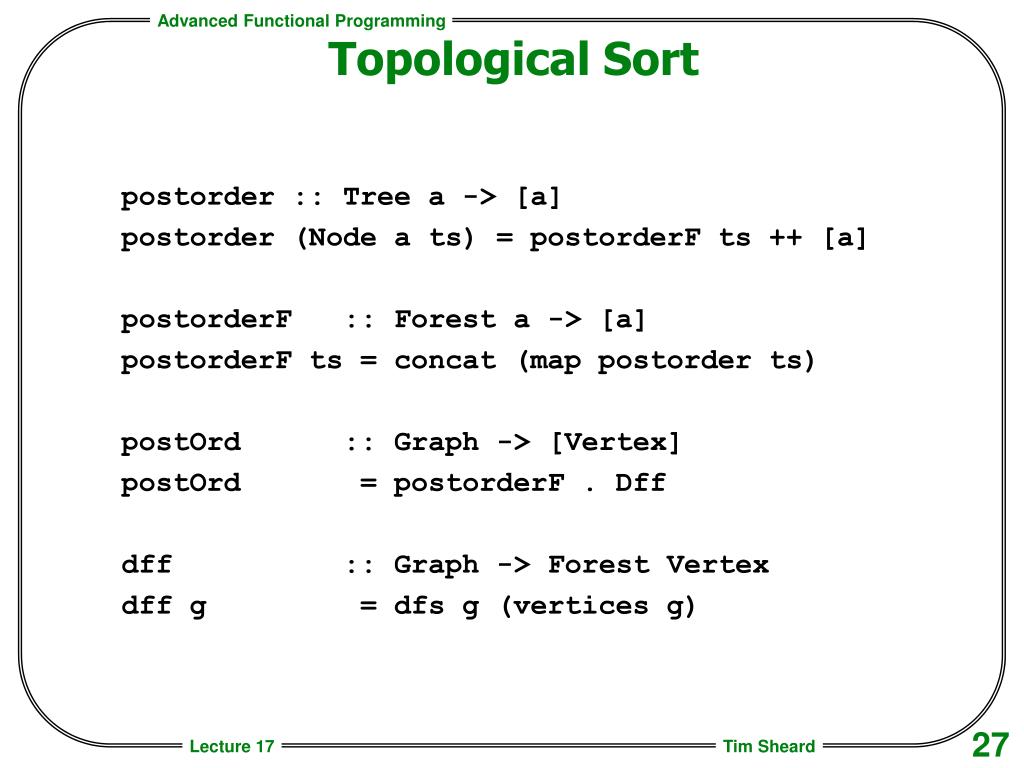 Advanced Functional Programming

Topological Sort

postorder :: Tree a -> [a]
postorder (Node a ts) = postorderF ts ++ [a]

postorderF :: Forest a -> [a]
postorderF ts = concat (map postorder ts)

postOrd :: Graph -> [Vertex]
postOrd = postorderF . Dff

dff :: Graph -> Forest Vertex
dff g = dfs g (vertices g)

Lecture 17

Tim Sheard

27